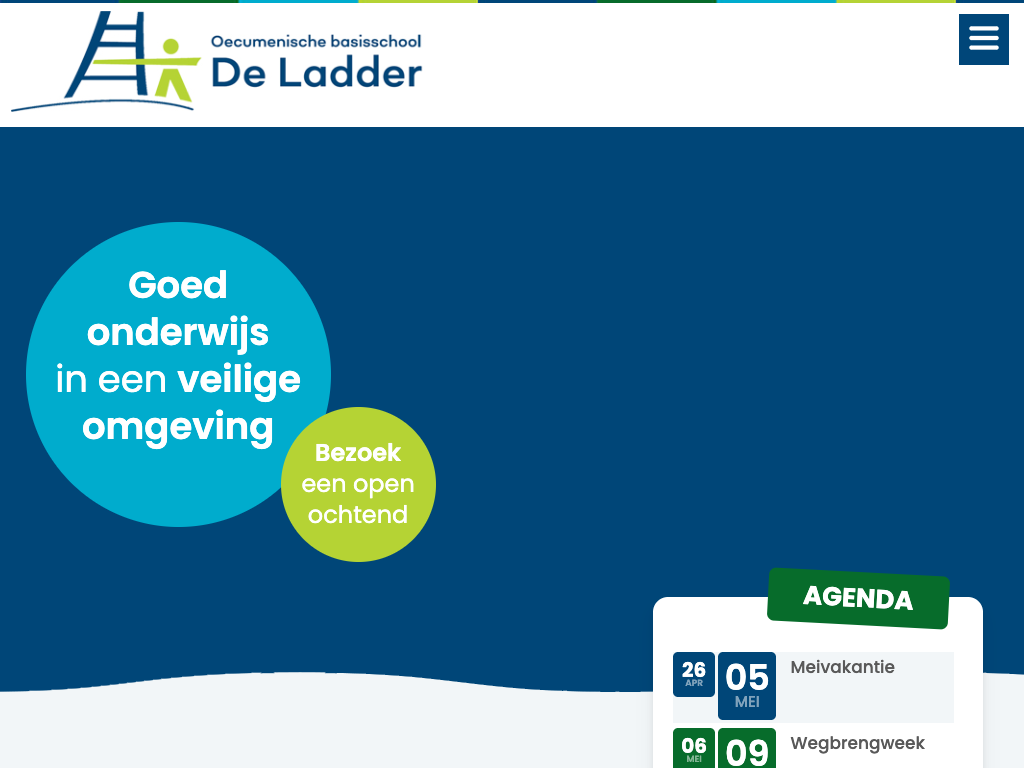 Oecumenische basisschool
De Ladder

Goed onderwijs in een veilige omgeving

Bezoek een open ochtend

AGENDA

26 APR 05 MEI Meivakantie

06 MEI 09 Wegbrengweek